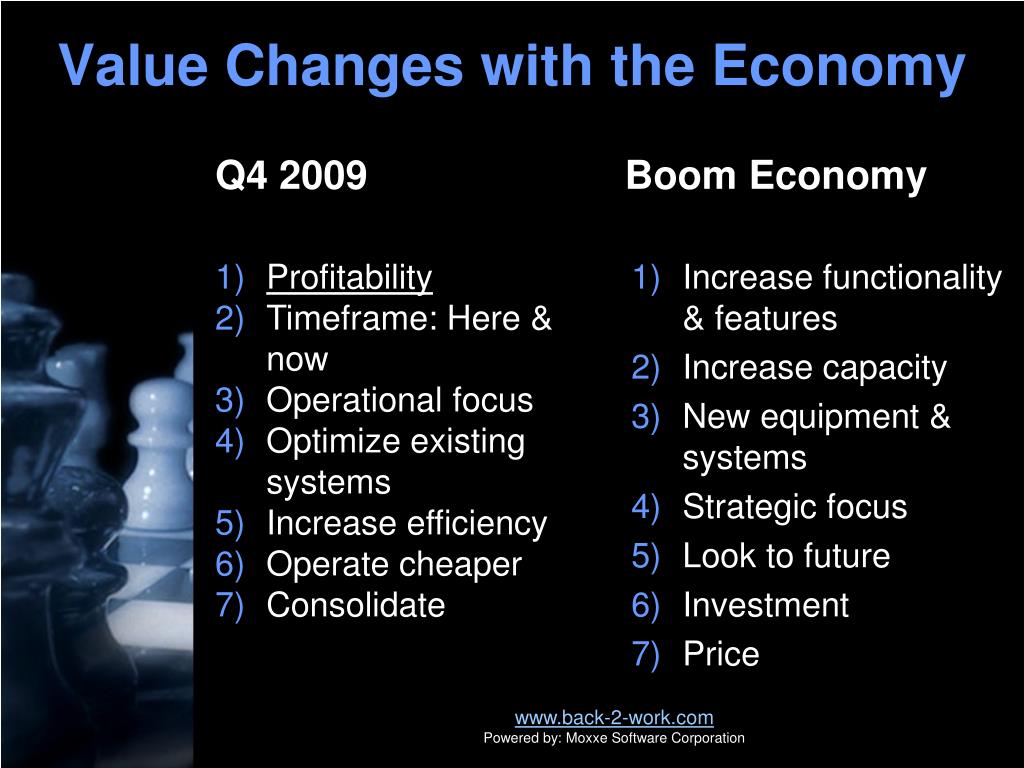 Value Changes with the Economy

Q4 2009

1) Profitability
2) Timeframe: Here & now
3) Operational focus
4) Optimize existing systems
5) Increase efficiency
6) Operate cheaper
7) Consolidate

Boom Economy

1) Increase functionality & features
2) Increase capacity
3) New equipment & systems
4) Strategic focus
5) Look to future
6) Investment
7) Price

www.back-2-work.com
Powered by: Moxxe Software Corporation